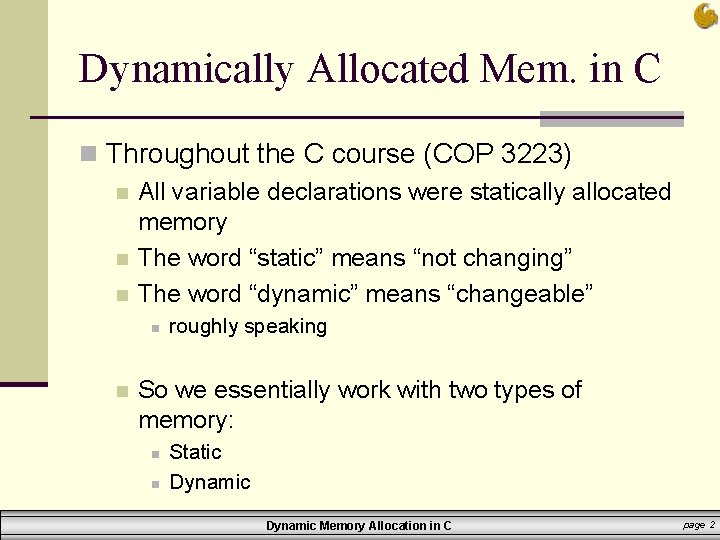 Dynamically Allocated Mem. in C

Throughout the C course (COP 3223)

All variable declarations were statically allocated memory

The word “static” means “not changing”

The word “dynamic” means “changeable”

roughly speaking

So we essentially work with two types of memory:

Static

Dynamic

Dynamic Memory Allocation in C

page 2